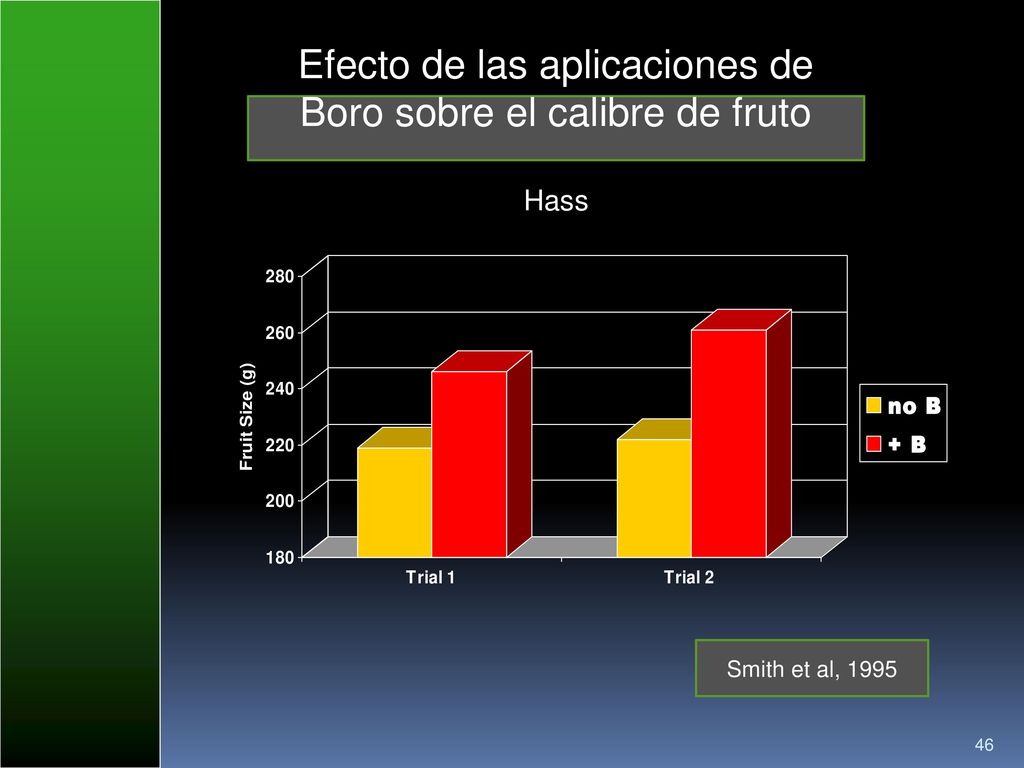 Efecto de las aplicaciones de Boro sobre el calibre de fruto

Hass

Fruit Size (g)

280
260
240
220
200
180

Trial 1
Trial 2

no B
+ B

Smith et al, 1995

46